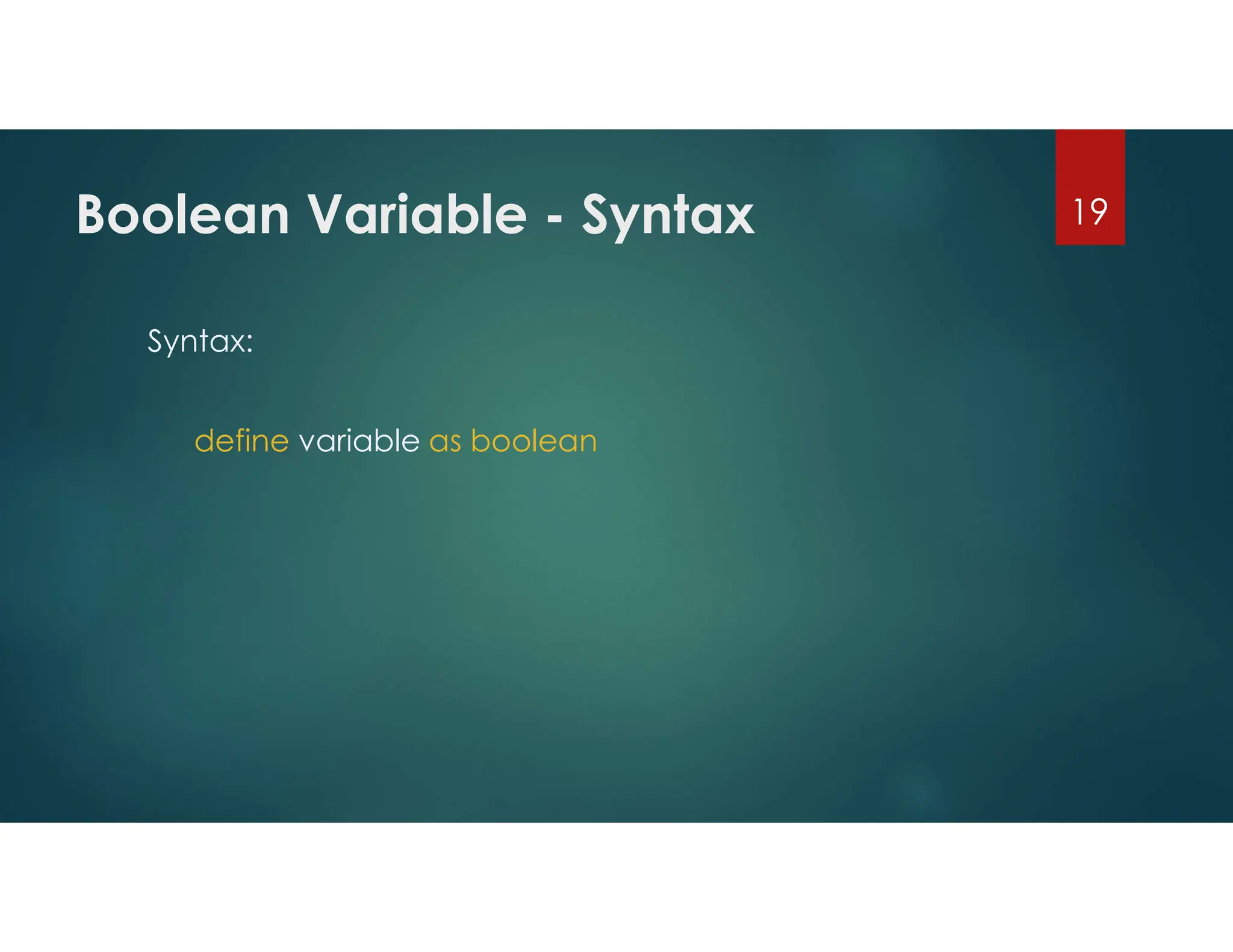 Boolean Variable - Syntax

19

Syntax:

define variable as boolean